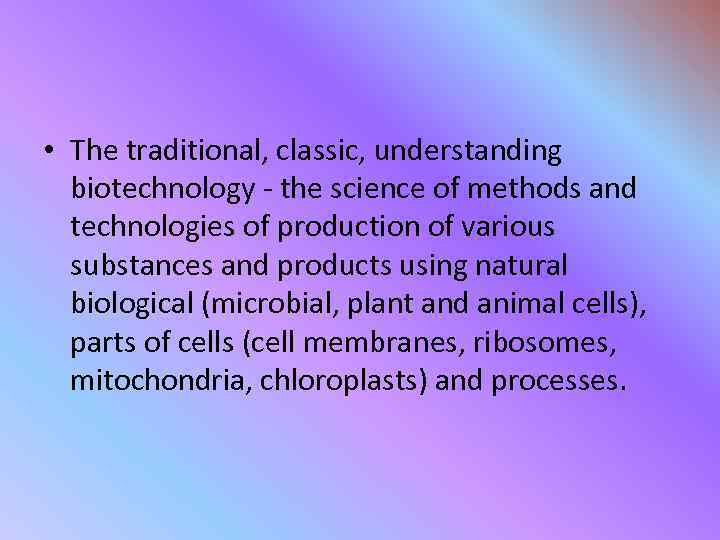 • The traditional, classic, understanding biotechnology - the science of methods and technologies of production of various substances and products using natural biological (microbial, plant and animal cells), parts of cells (cell membranes, ribosomes, mitochondria, chloroplasts) and processes.